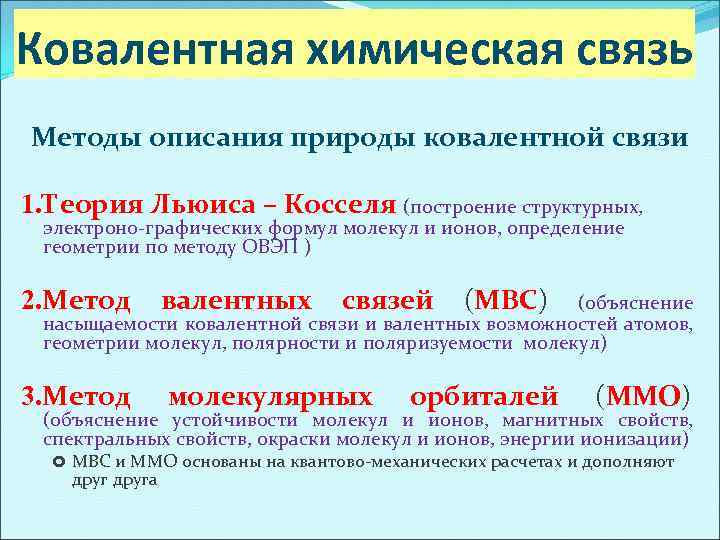 Ковалентная химическая связь

Методы описания природы ковалентной связи

1.Теория Льюиса – Косселя (построение структурных, электроно-графических формул молекул и ионов, определение геометрии по методу ОВЭП )

2.Метод валентных связей (МВС) (объяснение насыщаемости ковалентной связи и валентных возможностей атомов, геометрии молекул, полярности и поляризуемости молекул)

3.Метод молекулярных орбиталей (ММО) (объяснение устойчивости молекул и ионов, магнитных свойств, спектральных свойств, окраски молекул и ионов, энергии ионизации)

МВС и ММО основаны на квантово-механических расчетах и дополняют друг друга